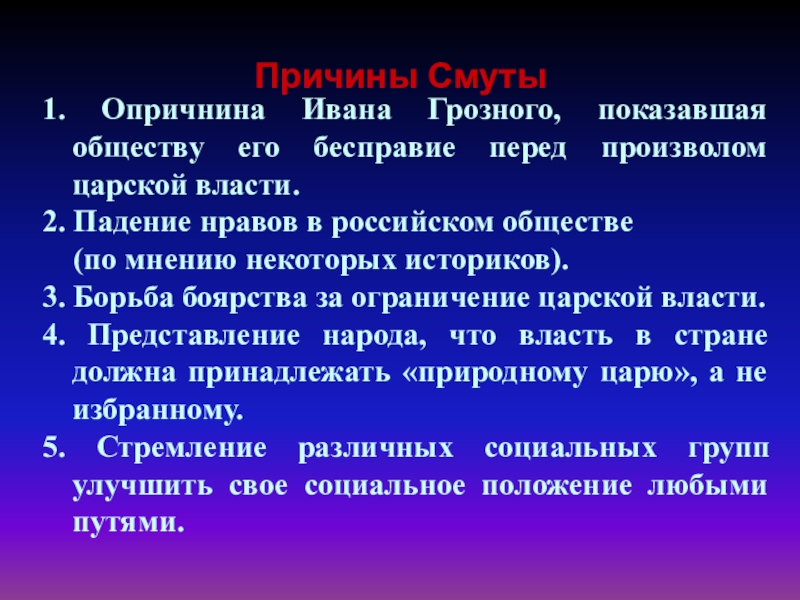 Причины Смуты

1. Опричнина Ивана Грозного, показавшая обществу его бесправие перед произволом царской власти.

2. Падение нравов в российском обществе (по мнению некоторых историков).

3. Борьба боярства за ограничение царской власти.

4. Представление народа, что власть в стране должна принадлежать «природному царю», а не избранному.

5. Стремление различных социальных групп улучшить свое социальное положение любыми путями.